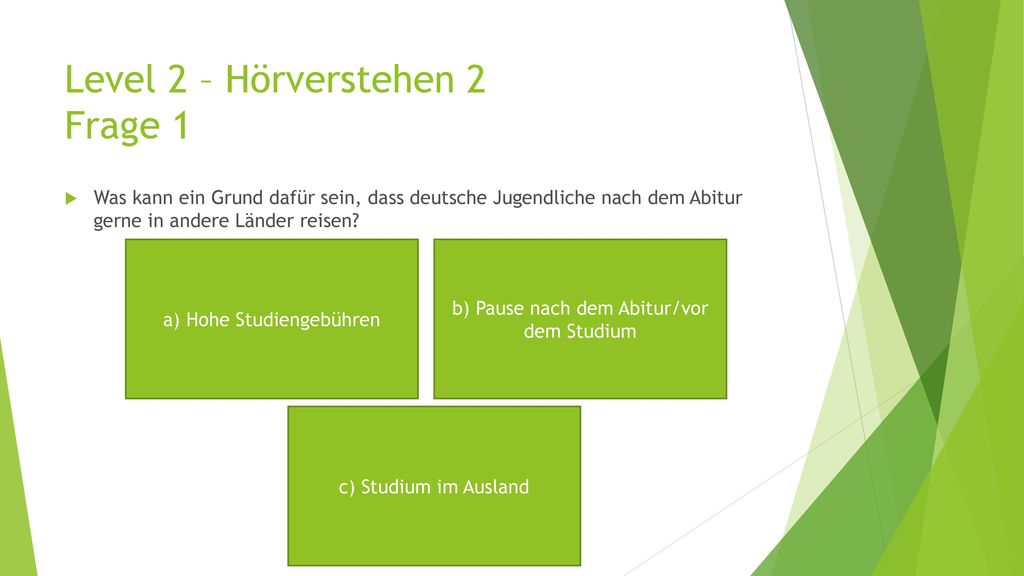 Level 2 – Hörverstehen 2
Frage 1

Was kann ein Grund dafür sein, dass deutsche Jugendliche nach dem Abitur gerne in andere Länder reisen?

a) Hohe Studiengebühren

b) Pause nach dem Abitur/vor dem Studium

c) Studium im Ausland